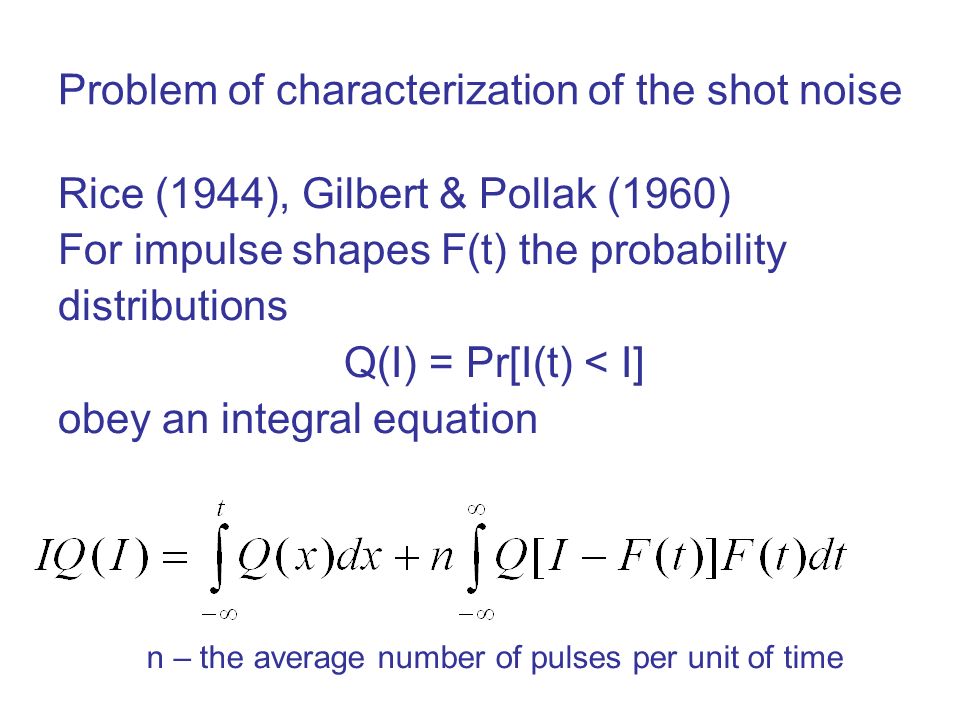 Problem of characterization of the shot noise

Rice (1944), Gilbert & Pollak (1960)
For impulse shapes F(t) the probability distributions

Q(I) = Pr[I(t) < I]

obey an integral equation

$IQ(I) = \int_{-\infty}^{t} Q(x)dx + n\int_{-\infty}^{\infty} Q[I - F(t)]F(t)dt$

n – the average number of pulses per unit of time